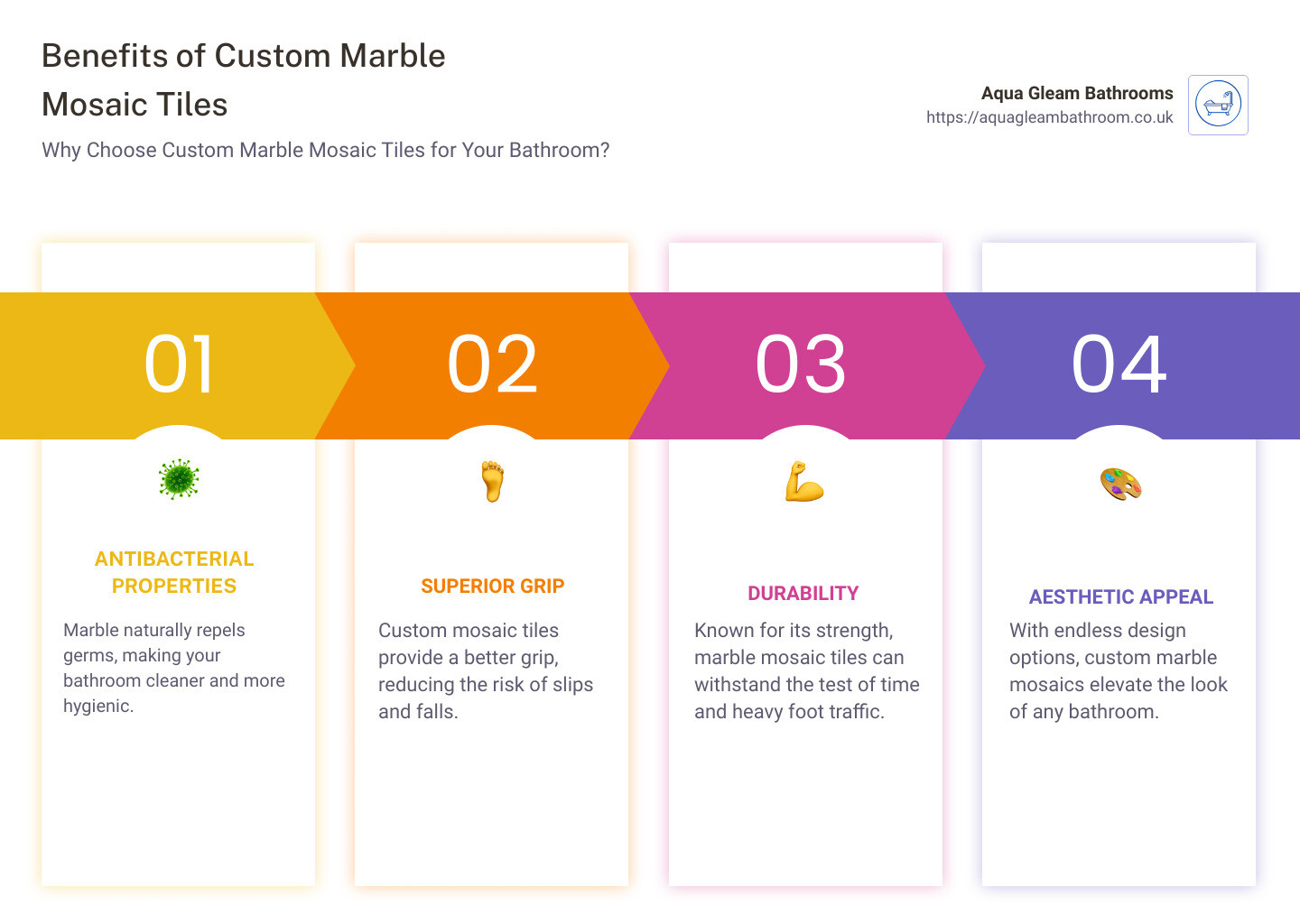 Benefits of Custom Marble Mosaic Tiles

Why Choose Custom Marble Mosaic Tiles for Your Bathroom?

Aqua Gleam Bathrooms
https://aquagleambathroom.co.uk

01

ANTIBACTERIAL PROPERTIES

Marble naturally repels germs, making your bathroom cleaner and more hygienic.

02

SUPERIOR GRIP

Custom mosaic tiles provide a better grip, reducing the risk of slips and falls.

03

DURABILITY

Known for its strength, marble mosaic tiles can withstand the test of time and heavy foot traffic.

04

AESTHETIC APPEAL

With endless design options, custom marble mosaics elevate the look of any bathroom.